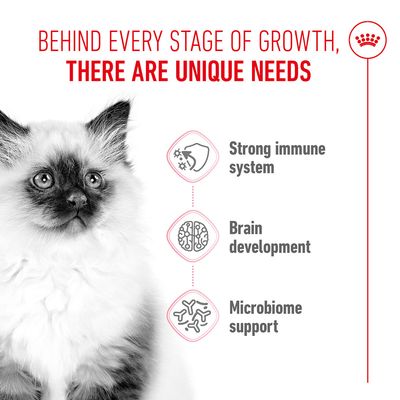 BEHIND EVERY STAGE OF GROWTH,
THERE ARE UNIQUE NEEDS

Strong immune system

Brain development

Microbiome support